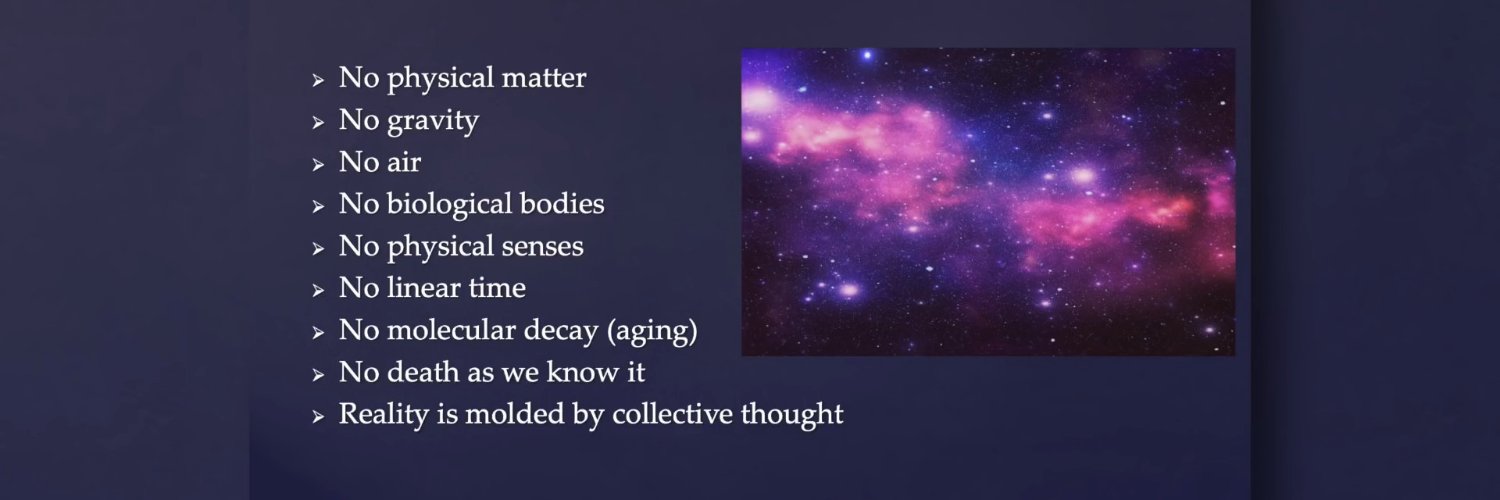 ➢ No physical matter
➢ No gravity
➢ No air
➢ No biological bodies
➢ No physical senses
➢ No linear time
➢ No molecular decay (aging)
➢ No death as we know it
➢ Reality is molded by collective thought